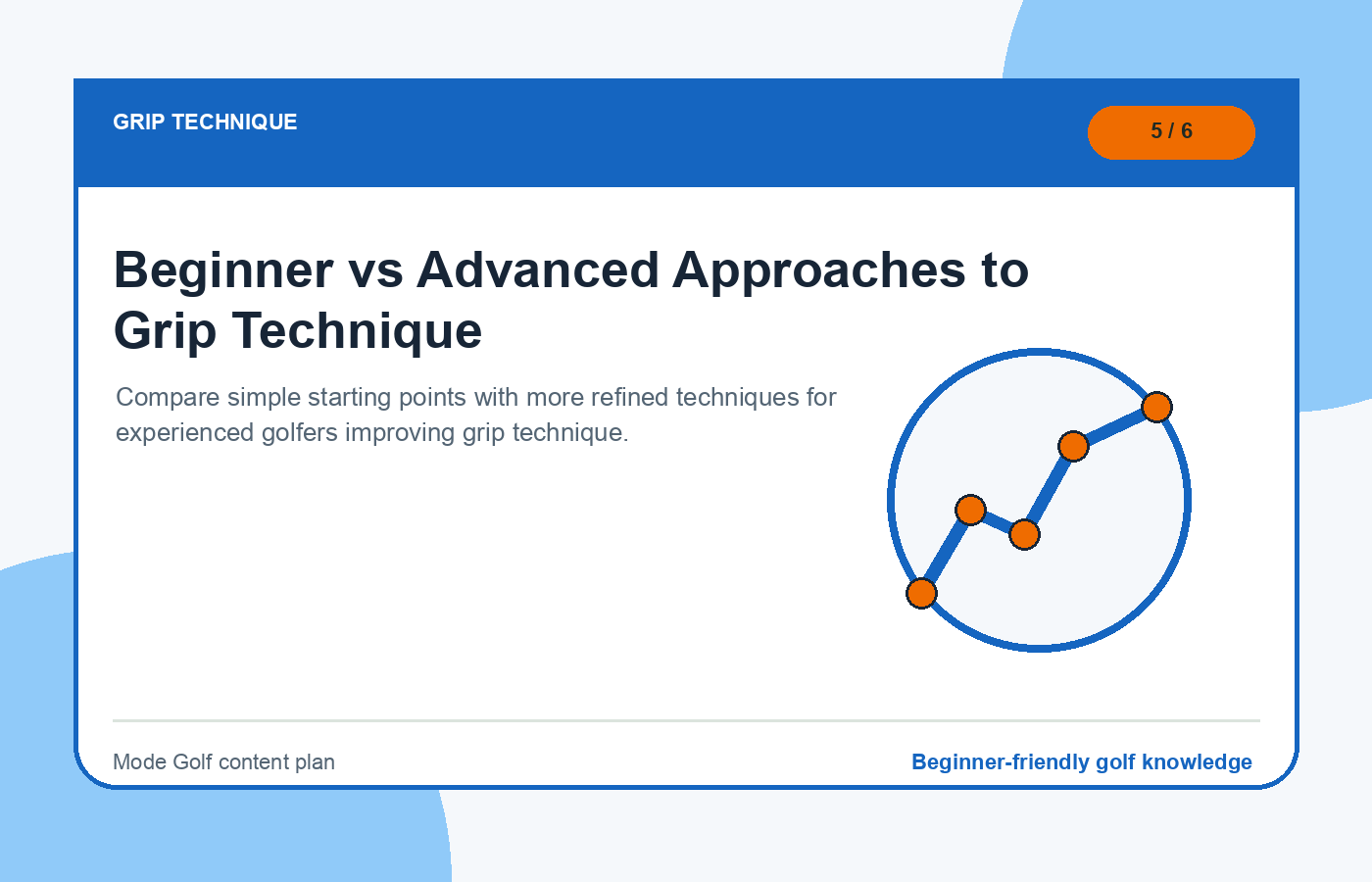 GRIP TECHNIQUE

5 / 6

Beginner vs Advanced Approaches to Grip Technique

Compare simple starting points with more refined techniques for experienced golfers improving grip technique.

Mode Golf content plan

Beginner-friendly golf knowledge